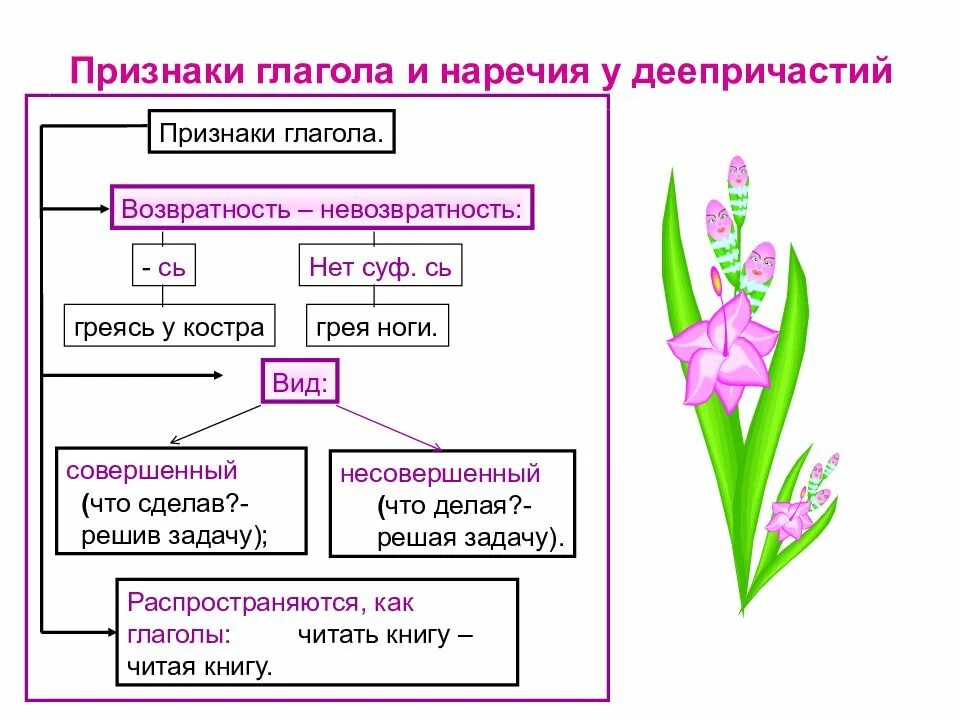 Признаки глагола и наречия у деепричастий

Признаки глагола.

Возвратность – невозвратность:

- сь

Нет суф. сь

греясь у костра

грея ноги.

Вид:

совершенный (что сделав?- решив задачу);

несовершенный (что делая?- решая задачу).

Распространяются, как глаголы: читать книгу – читая книгу.